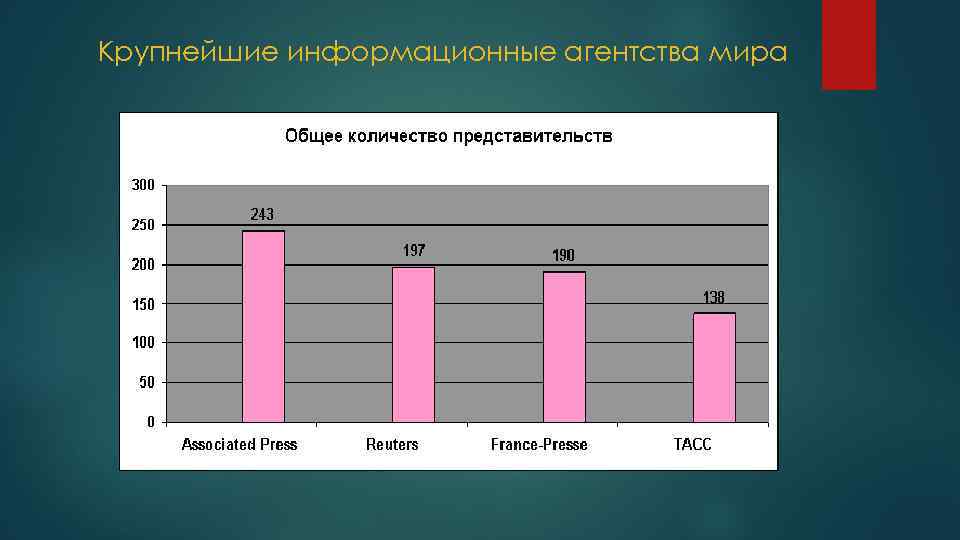 Крупнейшие информационные агентства мира

Общее количество представительств

300
250
200
150
100
50
0

243
197
190
138

Associated Press
Reuters
France-Presse
ТАСС